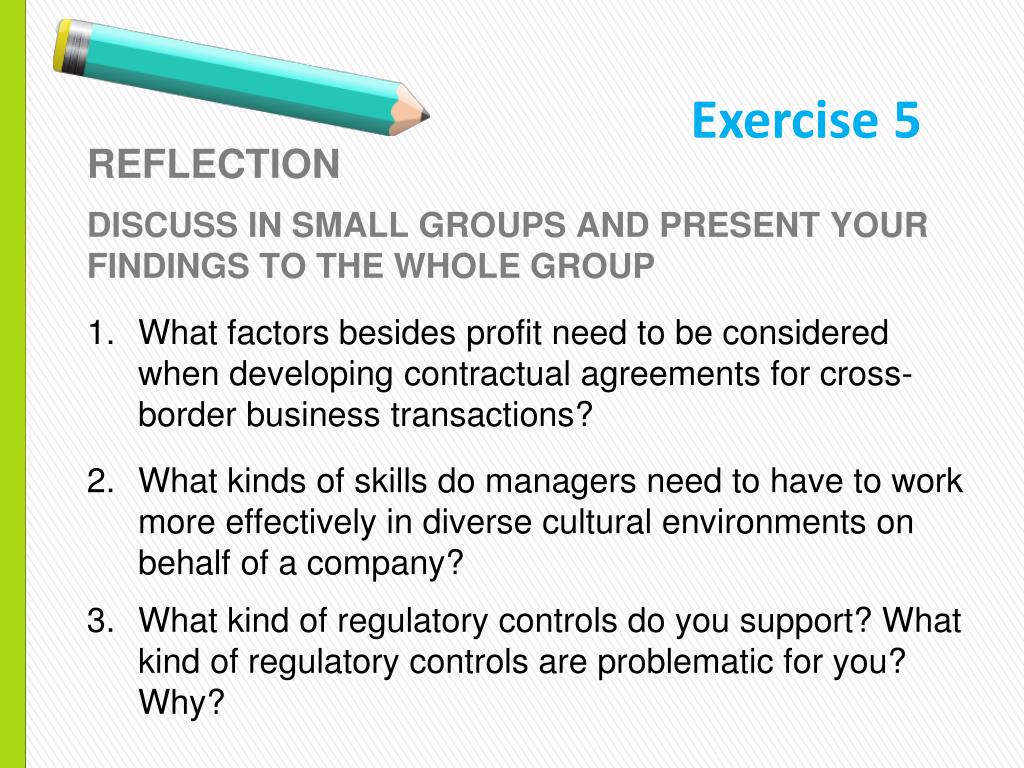 Exercise 5

REFLECTION

DISCUSS IN SMALL GROUPS AND PRESENT YOUR FINDINGS TO THE WHOLE GROUP

1. What factors besides profit need to be considered when developing contractual agreements for cross-border business transactions?

2. What kinds of skills do managers need to have to work more effectively in diverse cultural environments on behalf of a company?

3. What kind of regulatory controls do you support? What kind of regulatory controls are problematic for you? Why?